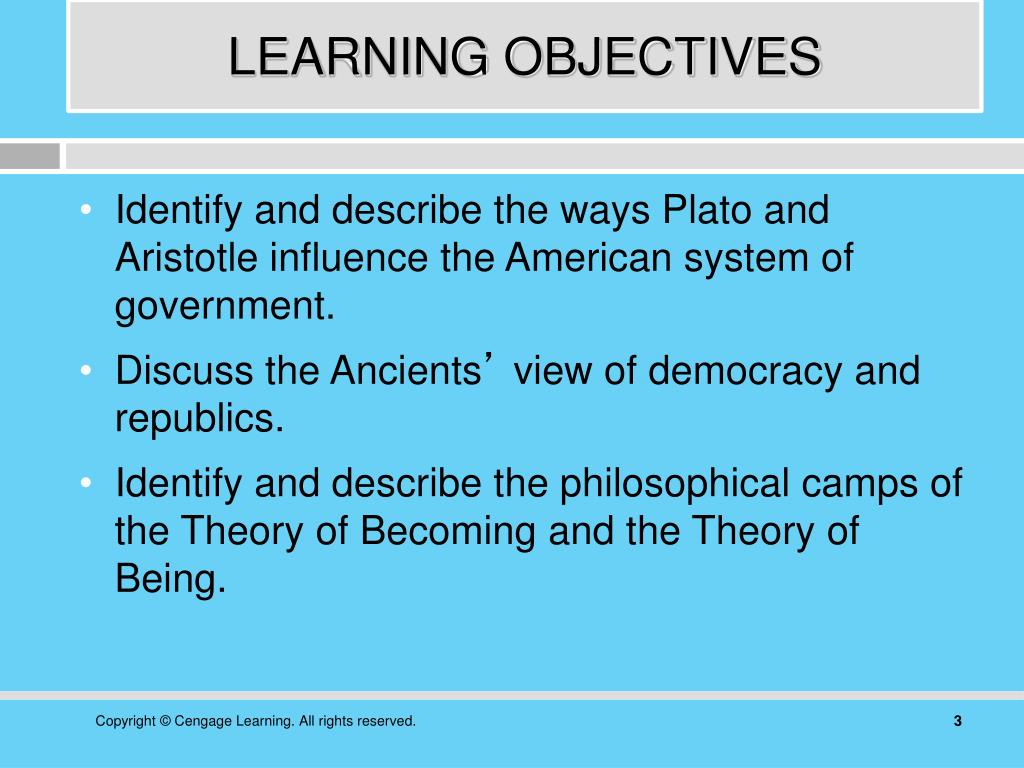 LEARNING OBJECTIVES

• Identify and describe the ways Plato and Aristotle influence the American system of government.

• Discuss the Ancients’ view of democracy and republics.

• Identify and describe the philosophical camps of the Theory of Becoming and the Theory of Being.

Copyright © Cengage Learning. All rights reserved.

3